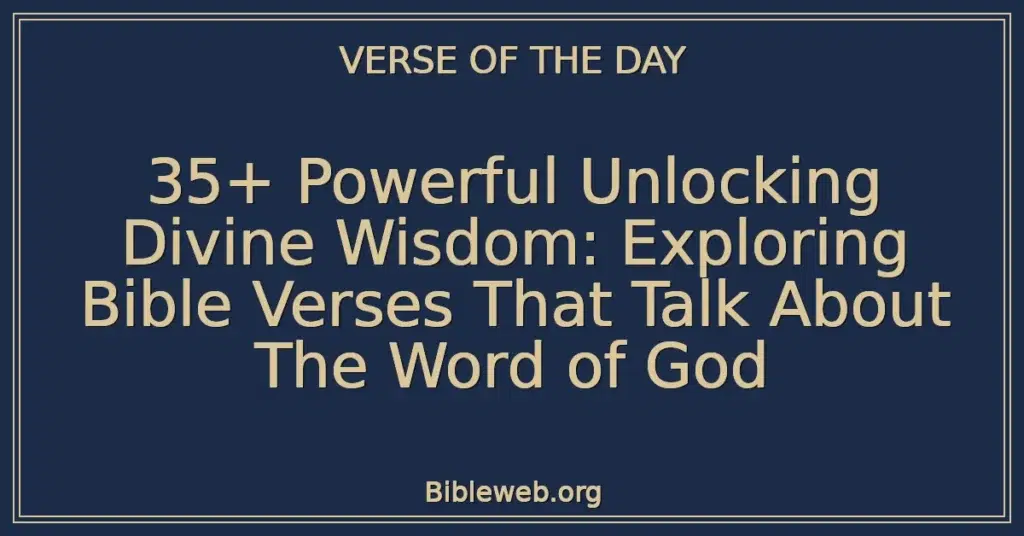 VERSE OF THE DAY

35+ Powerful Unlocking Divine Wisdom: Exploring Bible Verses That Talk About The Word of God

Bibleweb.org